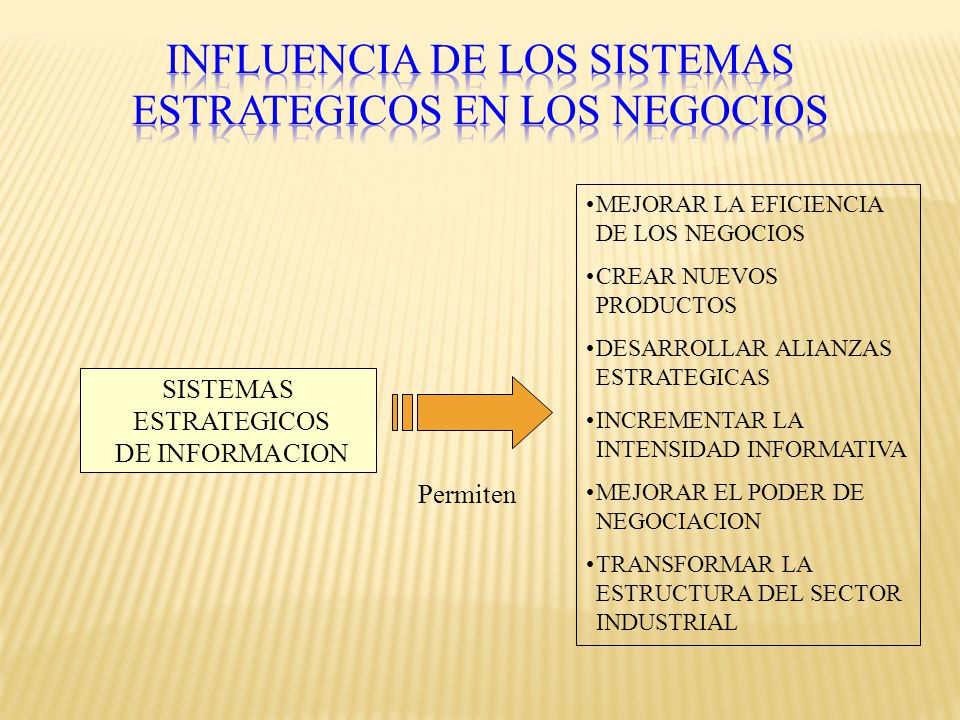 INFLUENCIA DE LOS SISTEMAS ESTRATEGICOS EN LOS NEGOCIOS

SISTEMAS ESTRATEGICOS DE INFORMACION

Permiten

•MEJORAR LA EFICIENCIA DE LOS NEGOCIOS
•CREAR NUEVOS PRODUCTOS
•DESARROLLAR ALIANZAS ESTRATEGICAS
•INCREMENTAR LA INTENSIDAD INFORMATIVA
•MEJORAR EL PODER DE NEGOCIACION
•TRANSFORMAR LA ESTRUCTURA DEL SECTOR INDUSTRIAL